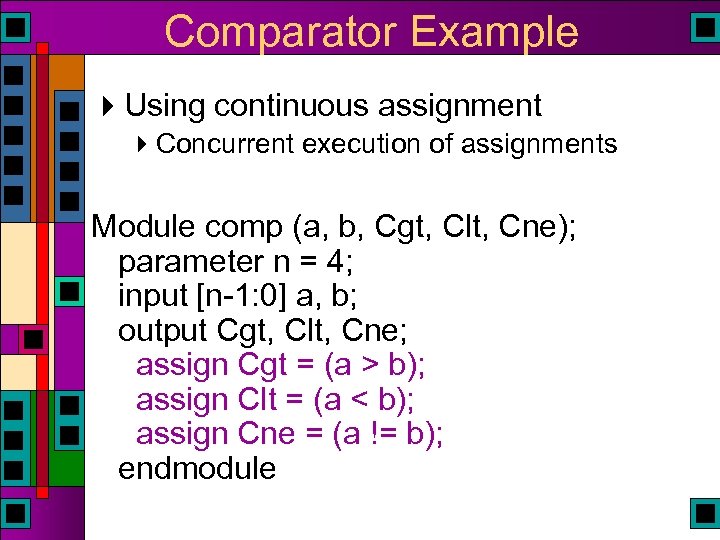 Comparator Example

Using continuous assignment

Concurrent execution of assignments

Module comp (a, b, Cgt, Clt, Cne);
parameter n = 4;
input [n-1:0] a, b;
output Cgt, Clt, Cne;
assign Cgt = (a > b);
assign Clt = (a < b);
assign Cne = (a != b);
endmodule